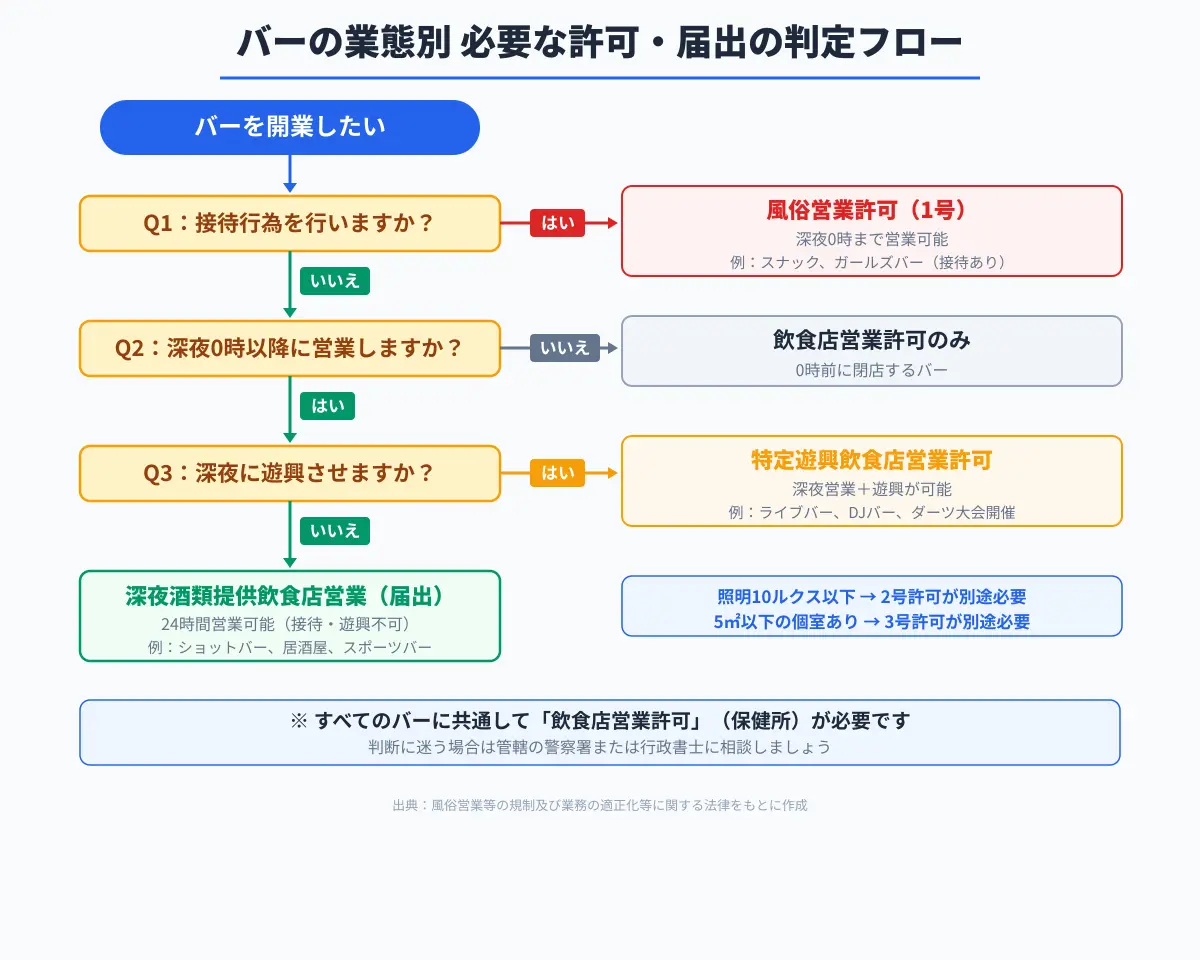 バーの業態別 必要な許可・届出の判定フロー

バーを開業したい

Q1：接待行為を行いますか？

はい

風俗営業許可（1号）
深夜0時まで営業可能
例：スナック、ガールズバー（接待あり）

いいえ

Q2：深夜0時以降に営業しますか？

いいえ

飲食店営業許可のみ
0時前に閉店するバー

はい

Q3：深夜に遊興させますか？

はい

特定遊興飲食店営業許可
深夜営業＋遊興が可能
例：ライブバー、DJバー、ダーツ大会開催

いいえ

深夜酒類提供飲食店営業（届出）
24時間営業可能（接待・遊興不可）
例：ショットバー、居酒屋、スポーツバー

照明10ルクス以下 → 2号許可が別途必要
5㎡以下の個室あり → 3号許可が別途必要

※ すべてのバーに共通して「飲食店営業許可」（保健所）が必要です
判断に迷う場合は管轄の警察署または行政書士に相談しましょう

出典：風俗営業等の規制及び業務の適正化等に関する法律をもとに作成